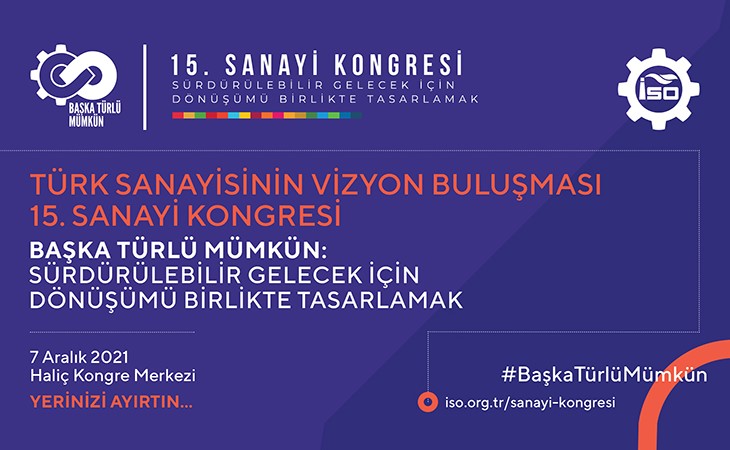 BAŞKA TÜRLÜ MÜMKÜN

15. SANAYİ KONGRESİ
SÜRDÜRÜLEBİLİR GELECEK İÇİN DÖNÜŞÜMÜ BİRLİKTE TASARLAMAK

İSO

TÜRK SANAYİSİNİN VİZYON BULUŞMASI
15. SANAYİ KONGRESİ

BAŞKA TÜRLÜ MÜMKÜN:
SÜRDÜRÜLEBİLİR GELECEK İÇİN DÖNÜŞÜMÜ BİRLİKTE TASARLAMAK

7 Aralık 2021
Haliç Kongre Merkezi

YERİNİZİ AYIRTIN...

#BaşkaTürlüMümkün

iso.org.tr/sanayi-kongresi